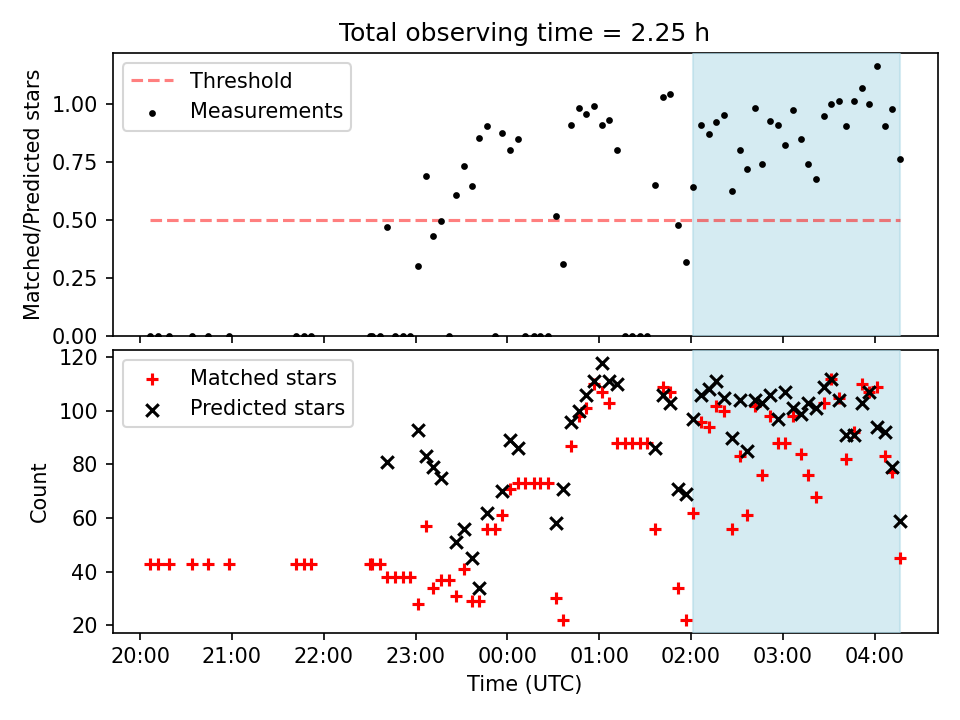 Total observing time = 2.25 h

Threshold
Measurements

Matched/Predicted stars

1.00
0.75
0.50
0.25
0.00

Matched stars
Predicted stars

Count

120
100
80
60
40
20

20:00
21:00
22:00
23:00
00:00
01:00
02:00
03:00
04:00

Time (UTC)